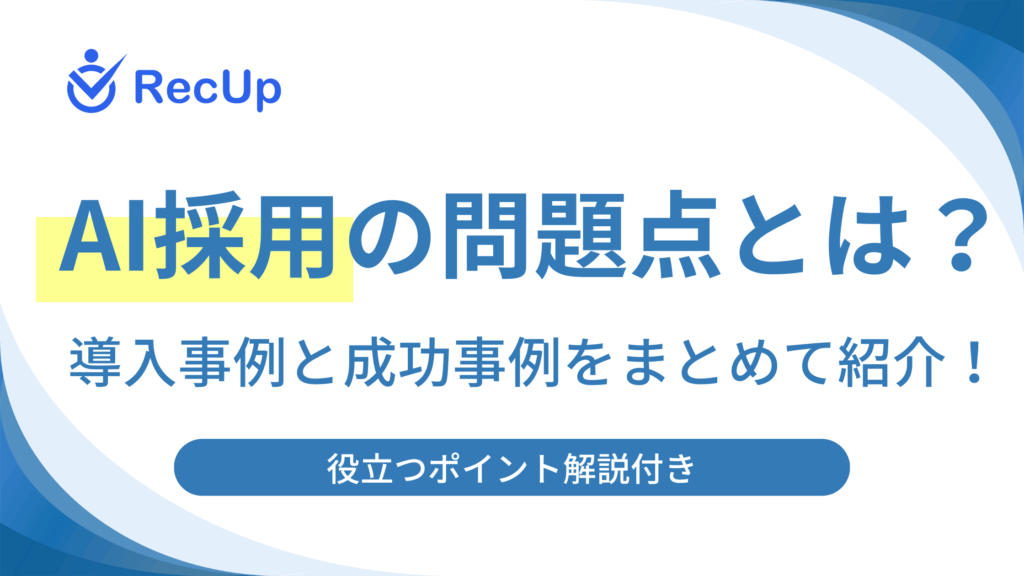 RecUp

AI採用の問題点とは？

導入事例と成功事例をまとめて紹介！

役立つポイント解説付き